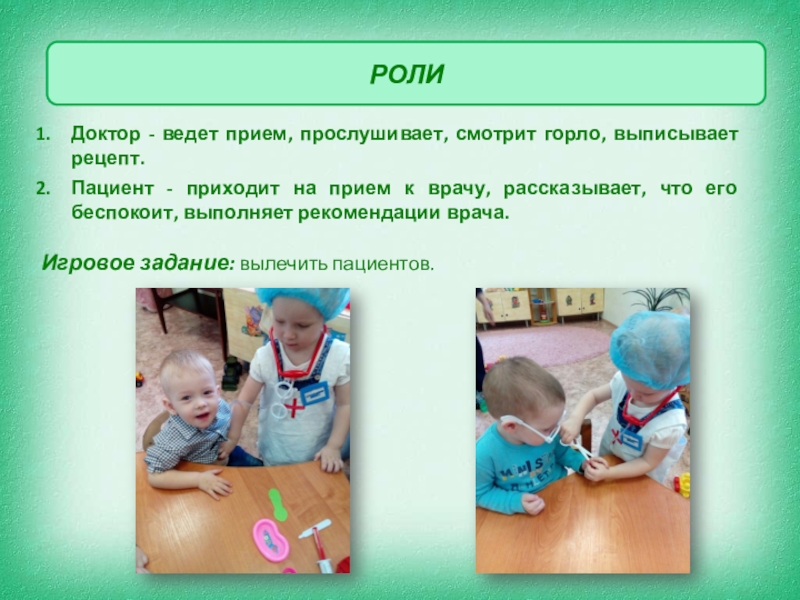 РОЛИ

1. Доктор - ведет прием, прослушивает, смотрит горло, выписывает рецепт.
2. Пациент - приходит на прием к врачу, рассказывает, что его беспокоит, выполняет рекомендации врача.

Игровое задание: вылечить пациентов.